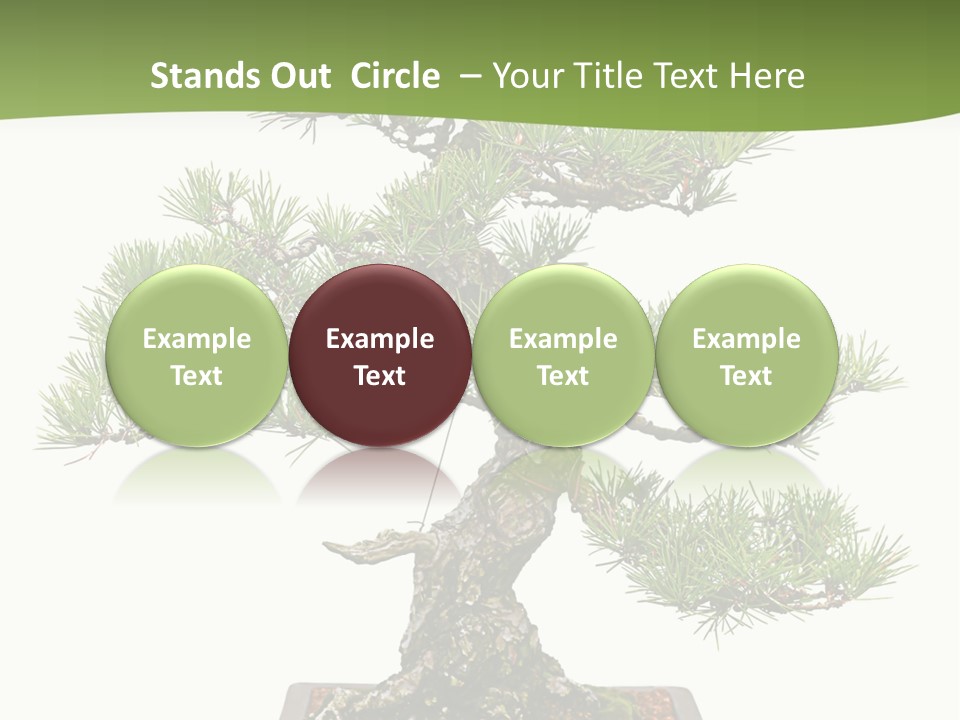 Stands Out Circle – Your Title Text Here

Example Text

Example Text

Example Text

Example Text